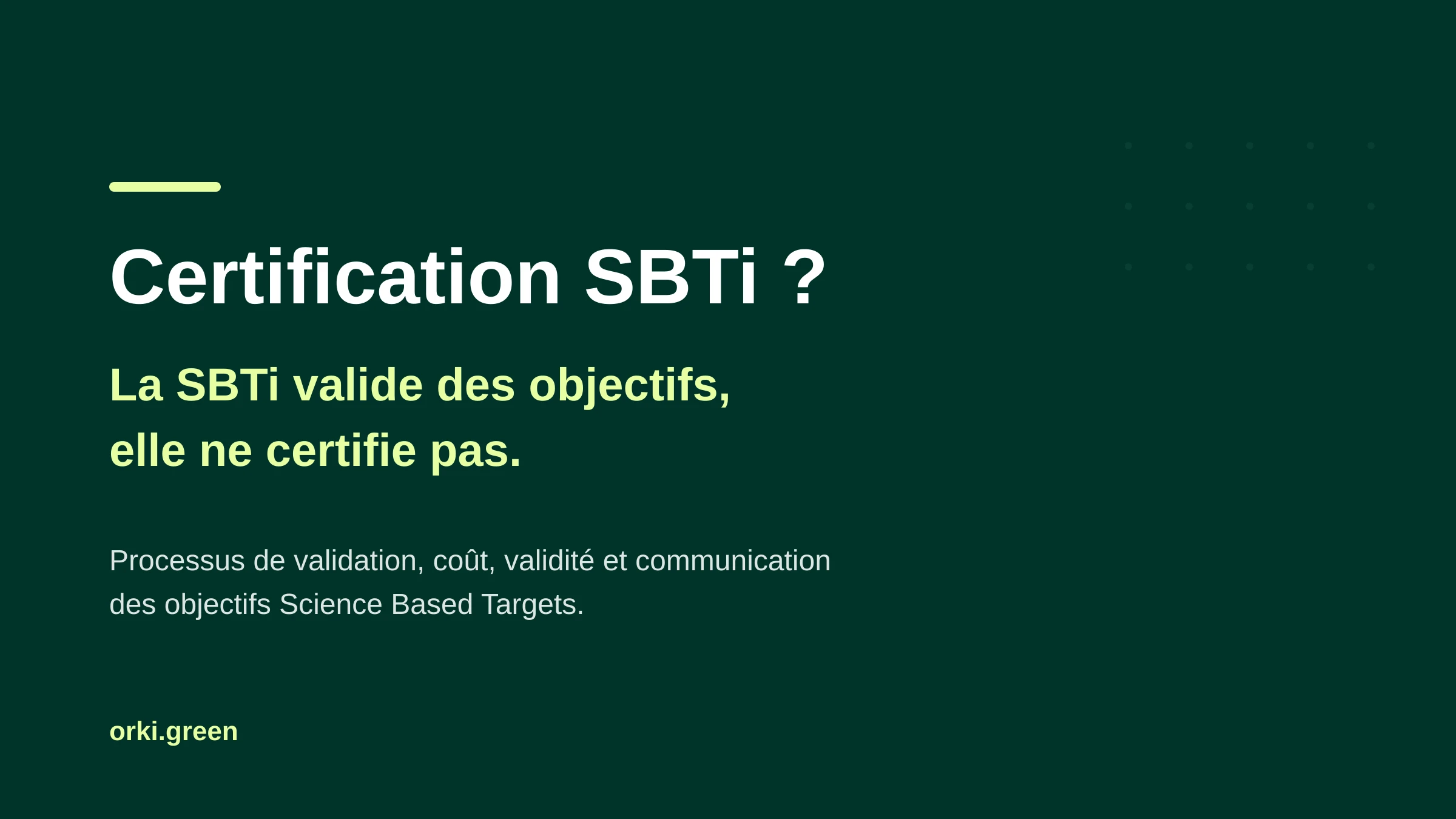 Certification SBTi ?

La SBTi valide des objectifs, elle ne certifie pas.

Processus de validation, coût, validité et communication des objectifs Science Based Targets.

orki.green